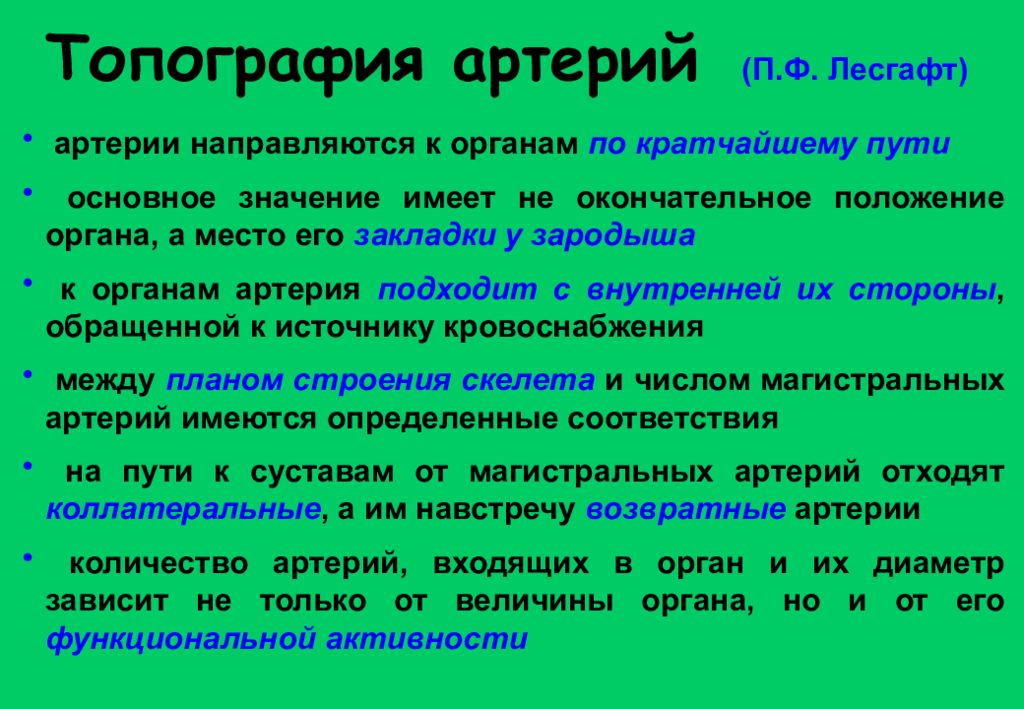 Топография артерий (П.Ф. Лесгафт)

• артерии направляются к органам по кратчайшему пути

• основное значение имеет не окончательное положение органа, а место его закладки у зародыша

• к органам артерия подходит с внутренней их стороны, обращенной к источнику кровоснабжения

• между планом строения скелета и числом магистральных артерий имеются определенные соответствия

• на пути к суставам от магистральных артерий отходят коллатеральные, а им навстречу возвратные артерии

• количество артерий, входящих в орган и их диаметр зависит не только от величины органа, но и от его функциональной активности